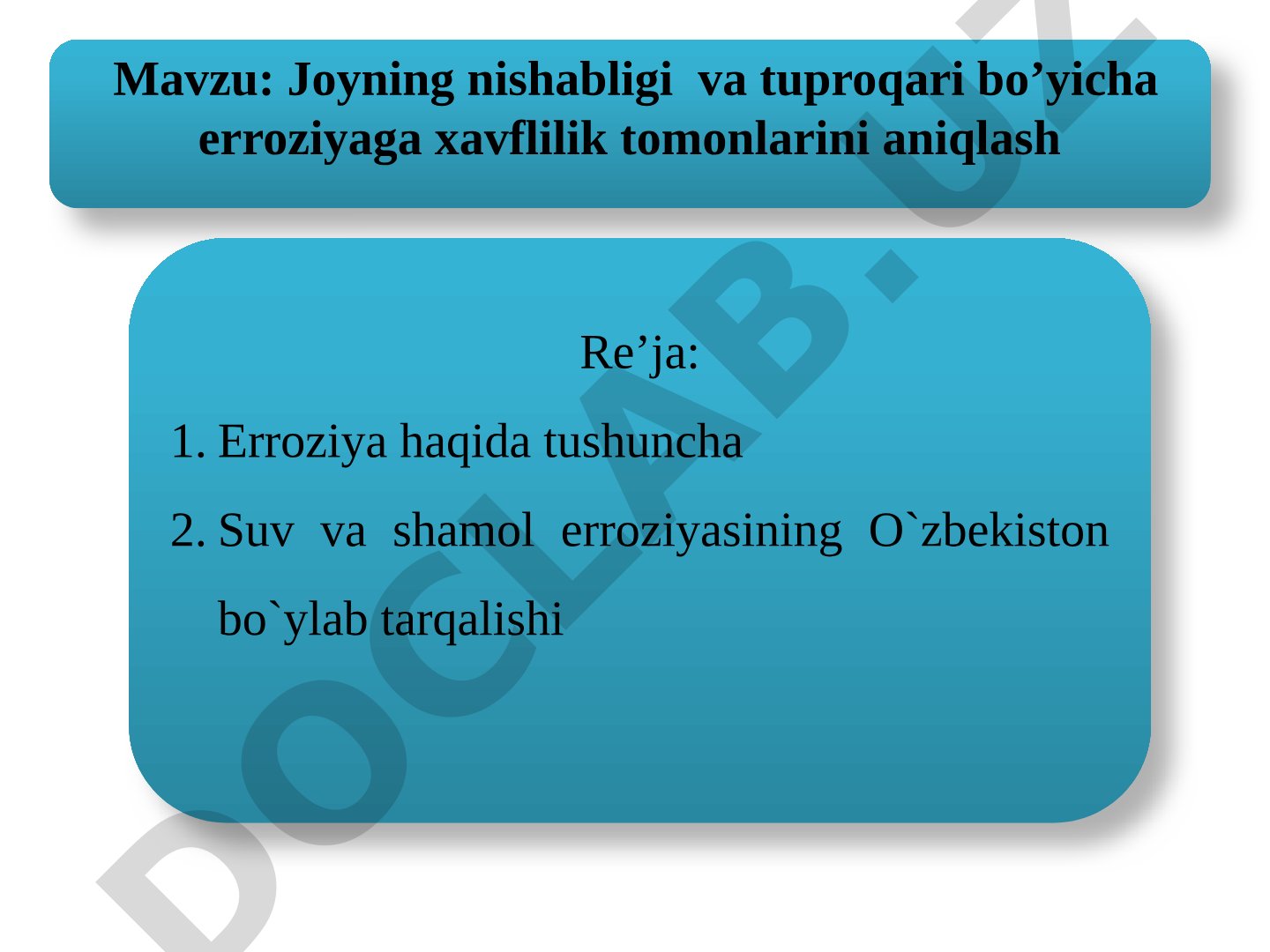 Mavzu: Joyning nishabligi va tuproqari bo’yicha erroziyaga xavflilik tomonlarini aniqlash

Re’ja:

1. Erroziya haqida tushuncha
2. Suv va shamol erroziyasining O`zbekiston bo`ylab tarqalishi

DOCLAB.UZ